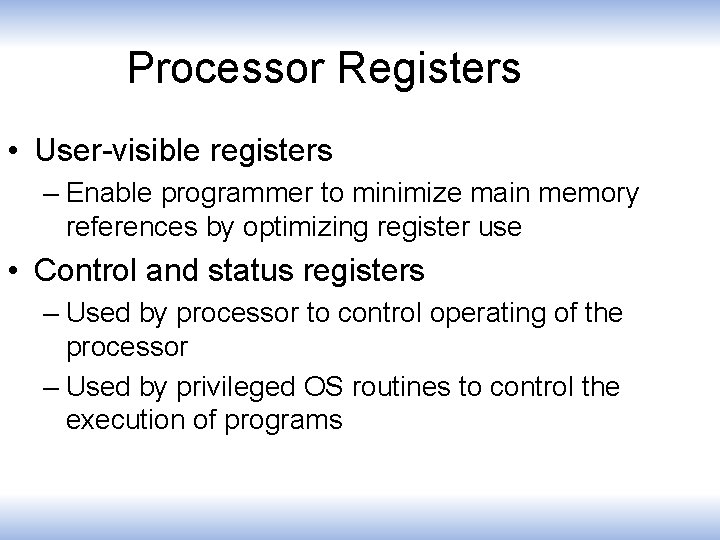 Processor Registers

• User-visible registers
– Enable programmer to minimize main memory references by optimizing register use

• Control and status registers
– Used by processor to control operating of the processor
– Used by privileged OS routines to control the execution of programs